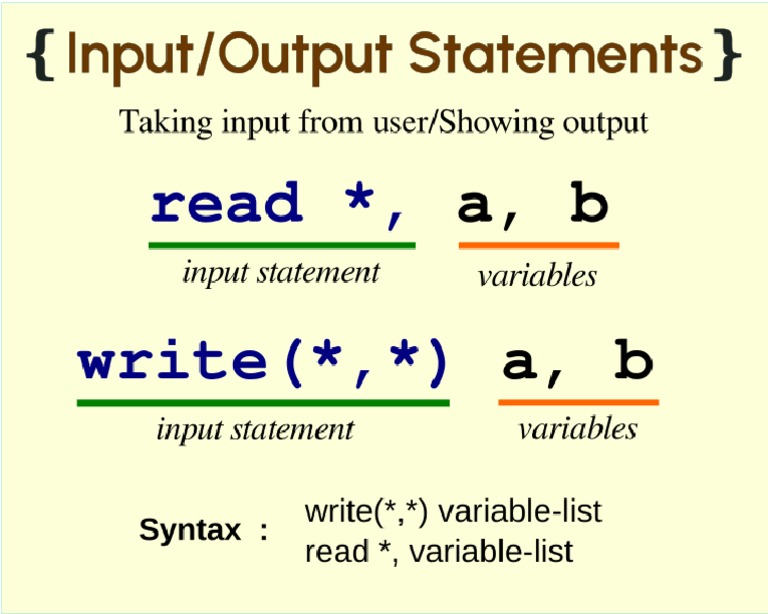 { Input/Output Statements }

Taking input from user/Showing output

read *, a, b

input statement

variables

write(*,*) a, b

input statement

variables

Syntax : write(*,*) variable-list
read *, variable-list